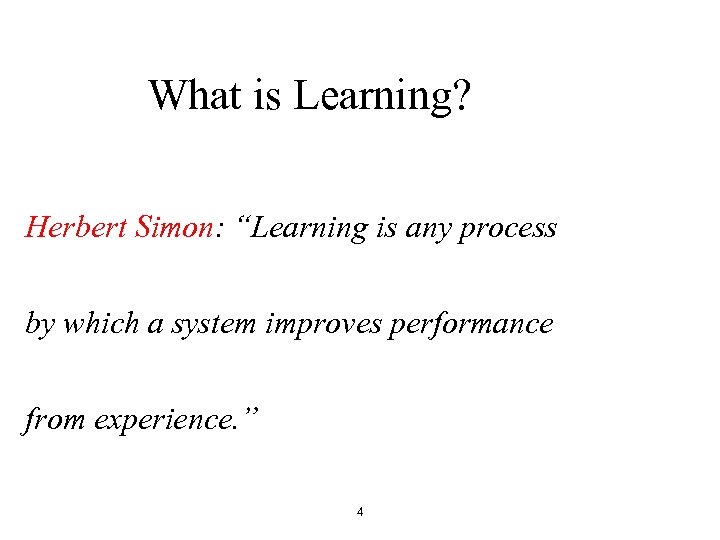 What is Learning?

Herbert Simon: “Learning is any process by which a system improves performance from experience.”

4